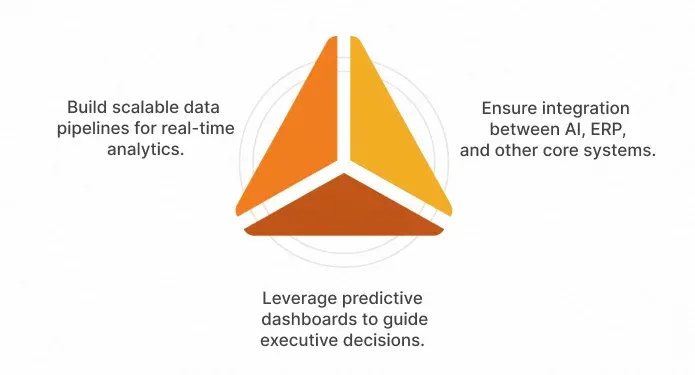 Build scalable data pipelines for real-time analytics.

Ensure integration between AI, ERP, and other core systems.

Leverage predictive dashboards to guide executive decisions.